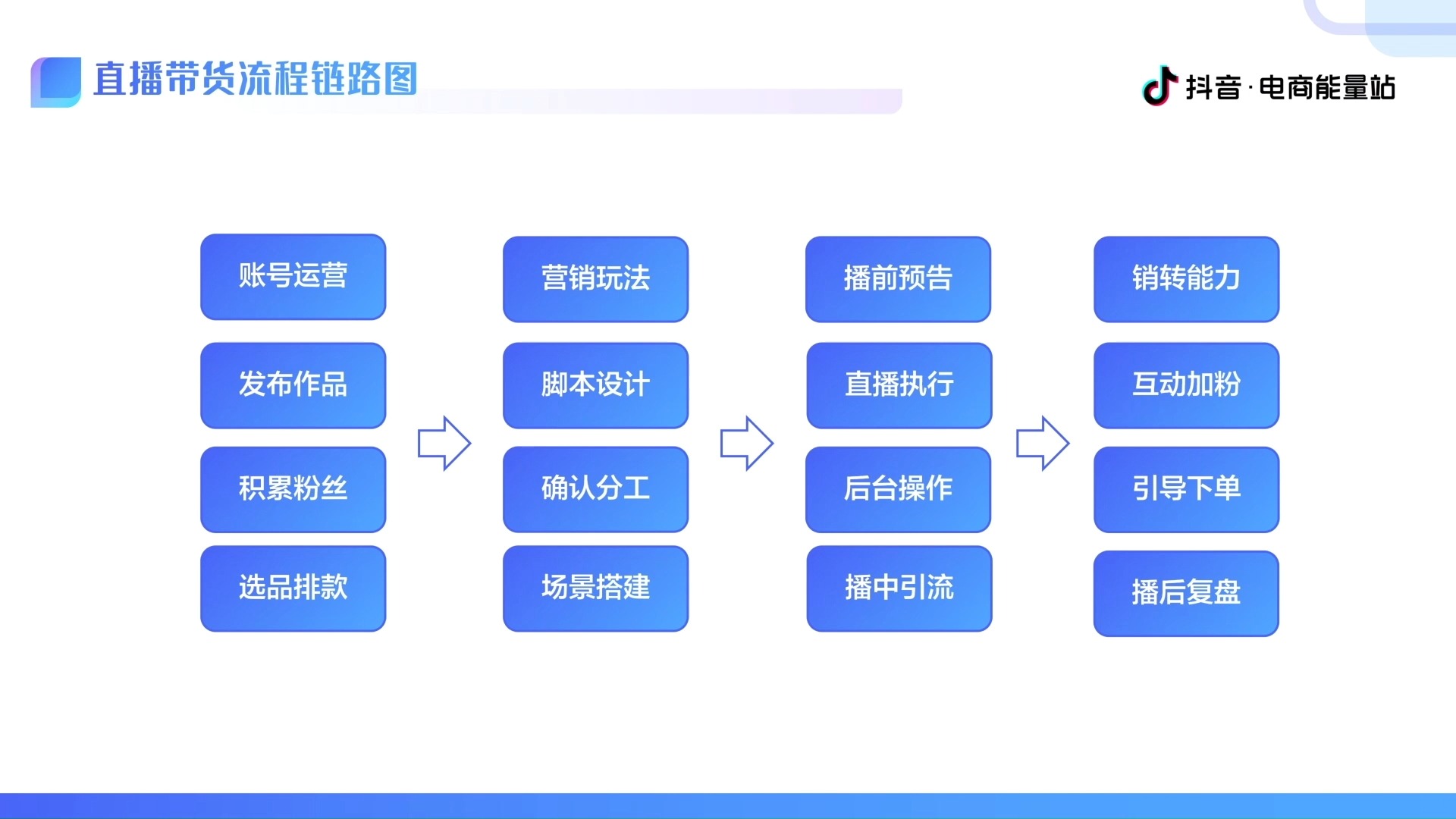 直播带货流程链路图

抖音·电商能量站

账号运营
发布作品
积累粉丝
选品排款

营销玩法
脚本设计
确认分工
场景搭建

播前预告
直播执行
后台操作
播中引流

销转能力
互动加粉
引导下单
播后复盘